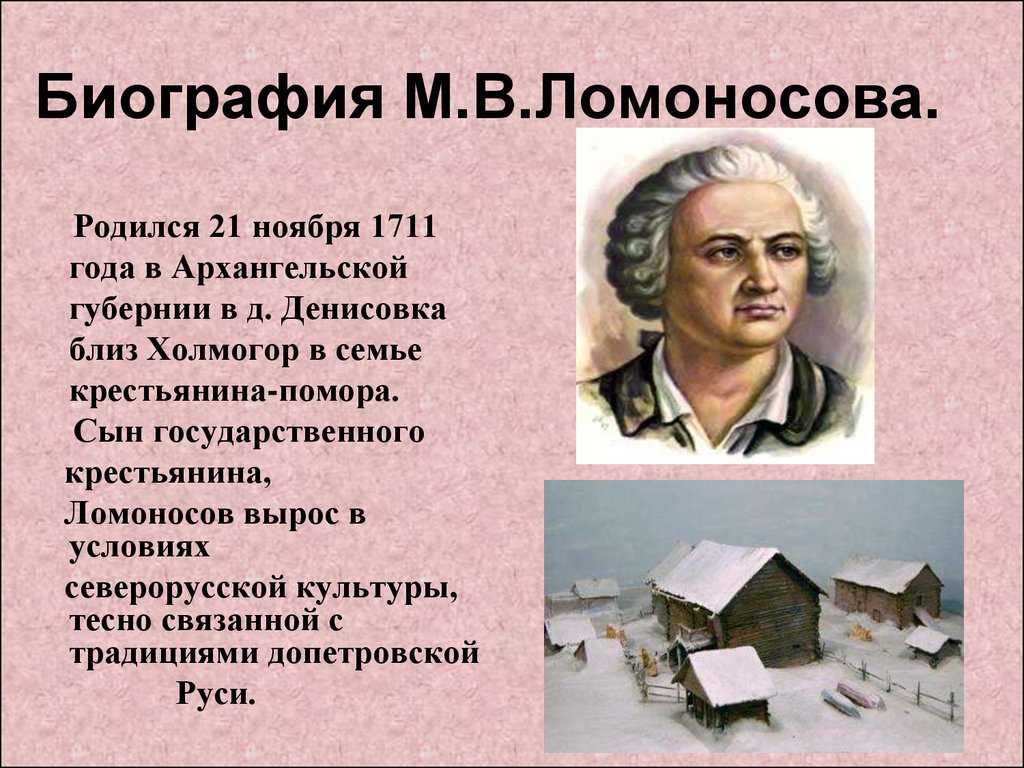 Биография М.В.Ломоносова.

Родился 21 ноября 1711 года в Архангельской губернии в д. Денисовка близ Холмогор в семье крестьянина-помора.

Сын государственного крестьянина, Ломоносов вырос в условиях северорусской культуры, тесно связанной с традициями допетровской Руси.